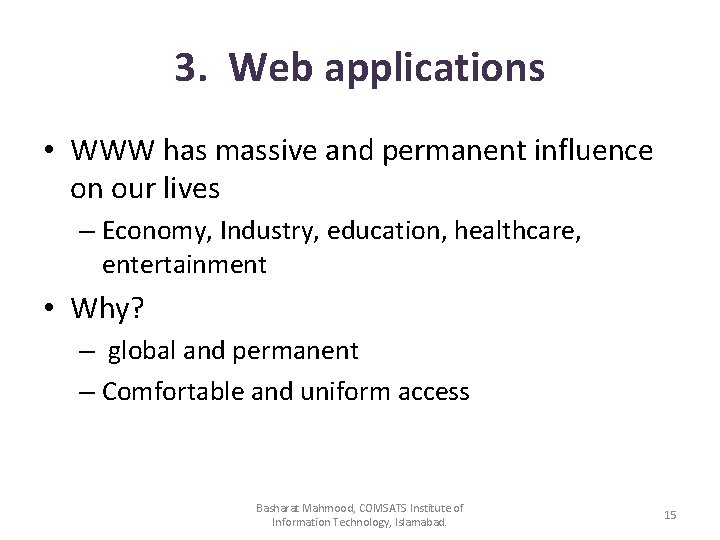 3. Web applications

• WWW has massive and permanent influence on our lives
– Economy, Industry, education, healthcare, entertainment

• Why?
– global and permanent
– Comfortable and uniform access

Basharat Mahmood, COMSATS Institute of Information Technology, Islamabad.

15